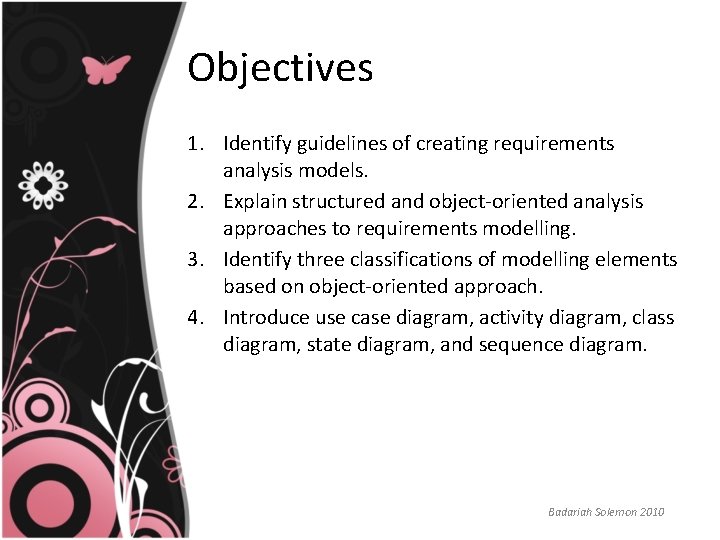 Objectives

1. Identify guidelines of creating requirements analysis models.
2. Explain structured and object-oriented analysis approaches to requirements modelling.
3. Identify three classifications of modelling elements based on object-oriented approach.
4. Introduce use case diagram, activity diagram, class diagram, state diagram, and sequence diagram.

Badariah Solemon 2010